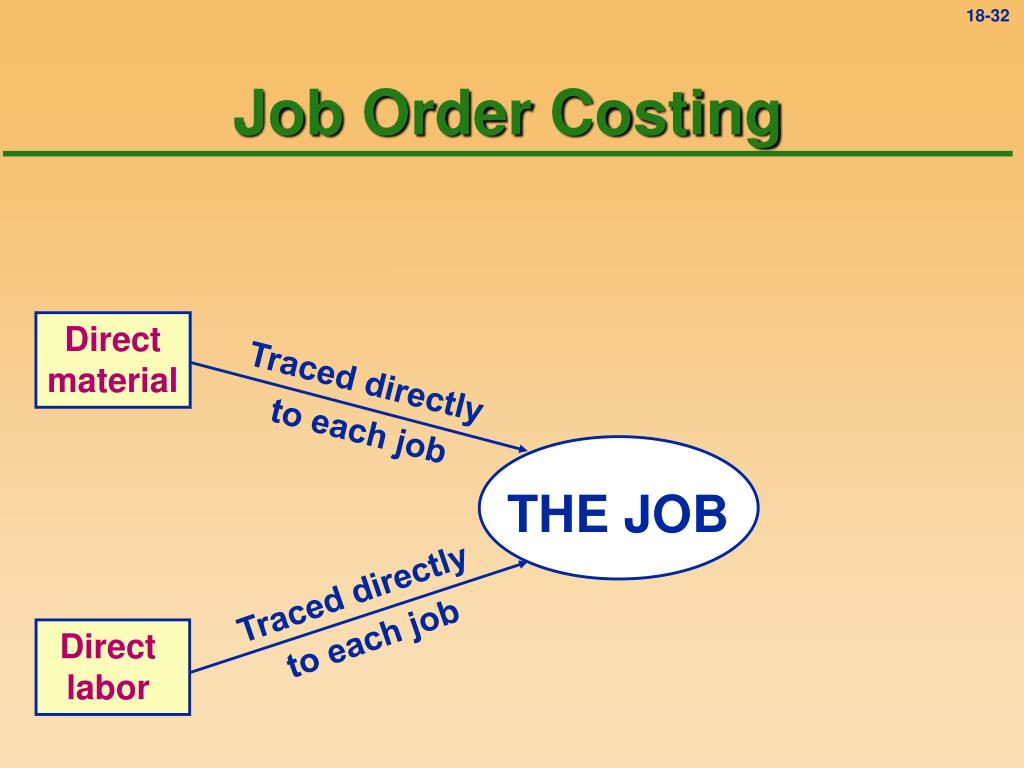 18-32

Job Order Costing

Direct material

Traced directly to each job

THE JOB

Traced directly to each job

Direct labor